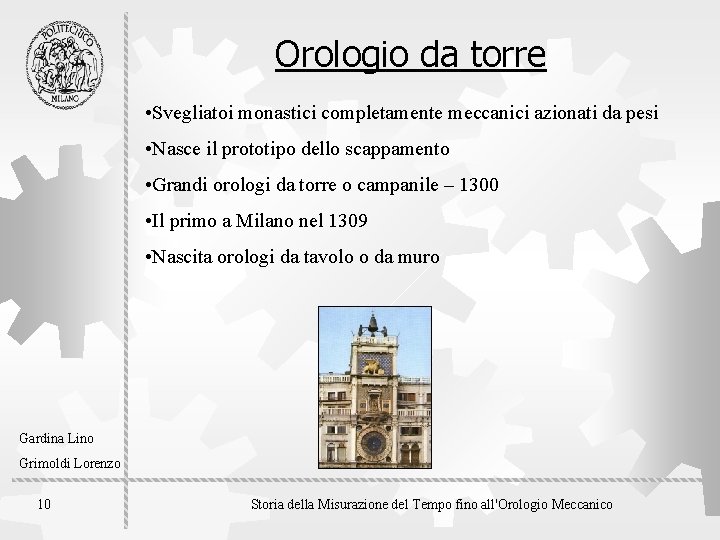 POLITECNICO MILANO

Orologio da torre

•Svegliatoi monastici completamente meccanici azionati da pesi

•Nasce il prototipo dello scappamento

•Grandi orologi da torre o campanile – 1300

•Il primo a Milano nel 1309

•Nascita orologi da tavolo o da muro

Gardina Lino

Grimoldi Lorenzo

10

Storia della Misurazione del Tempo fino all'Orologio Meccanico